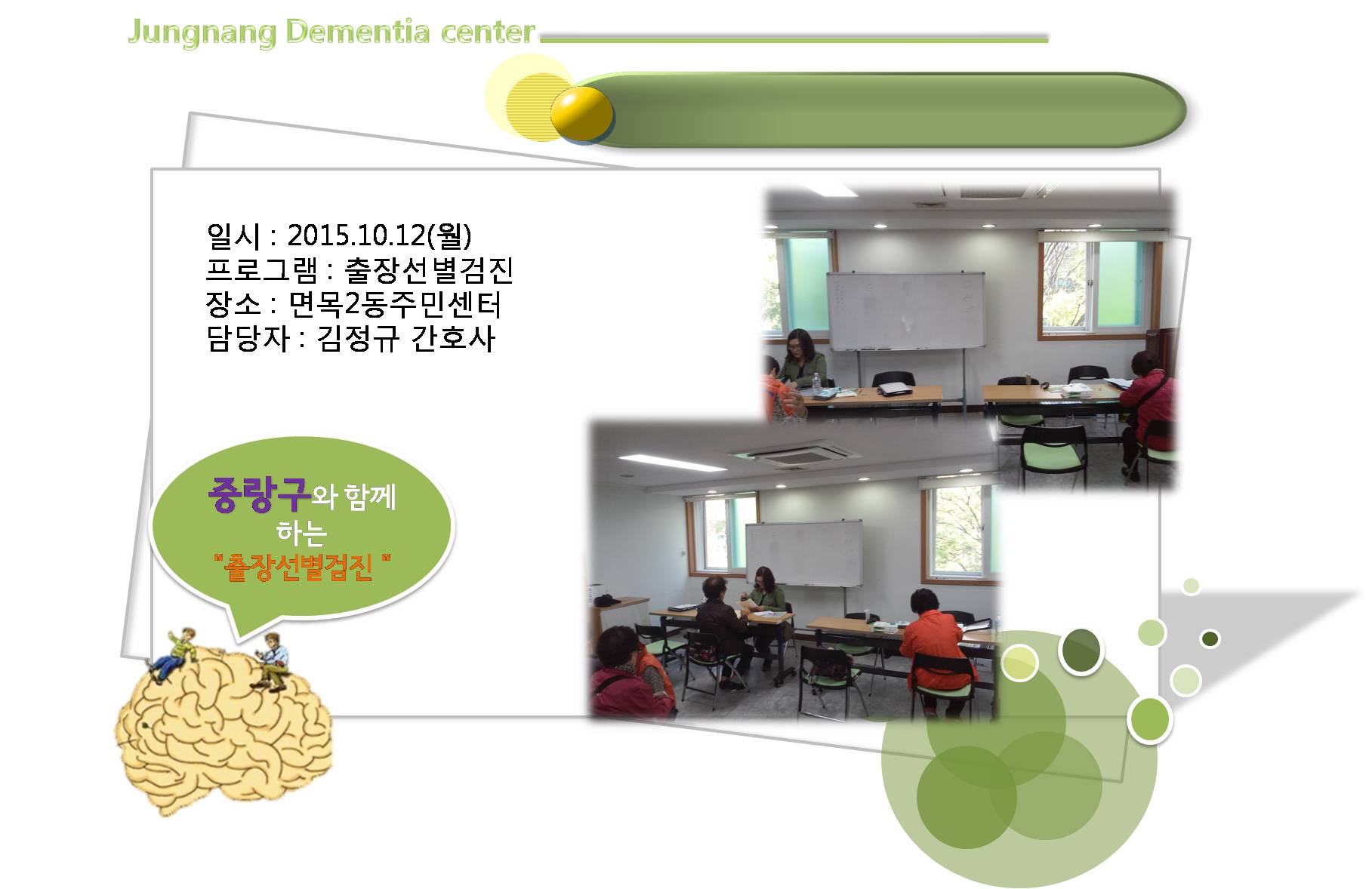 Jungnang Dementia center

일시 : 2015.10.12(월)
프로그램 : 출장선별검진
장소 : 면목2동주민센터
담당자 : 김정규 간호사

중랑구와 함께 하는 "출장선별검진 "